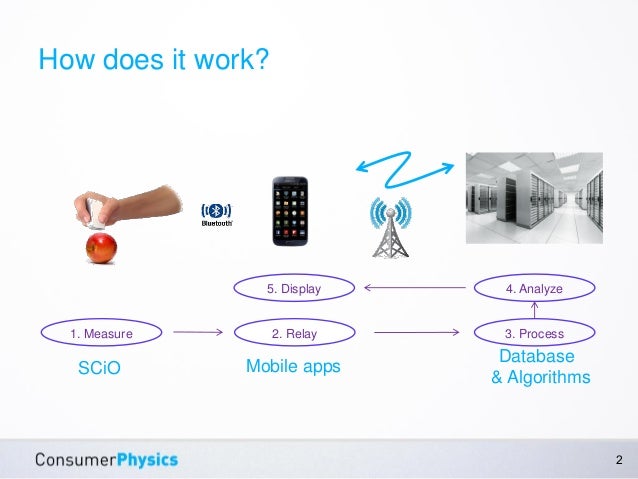 How does it work?

Bluetooth

5. Display

4. Analyze

1. Measure

2. Relay

3. Process

SCiO

Mobile apps

Database & Algorithms

ConsumerPhysics

2